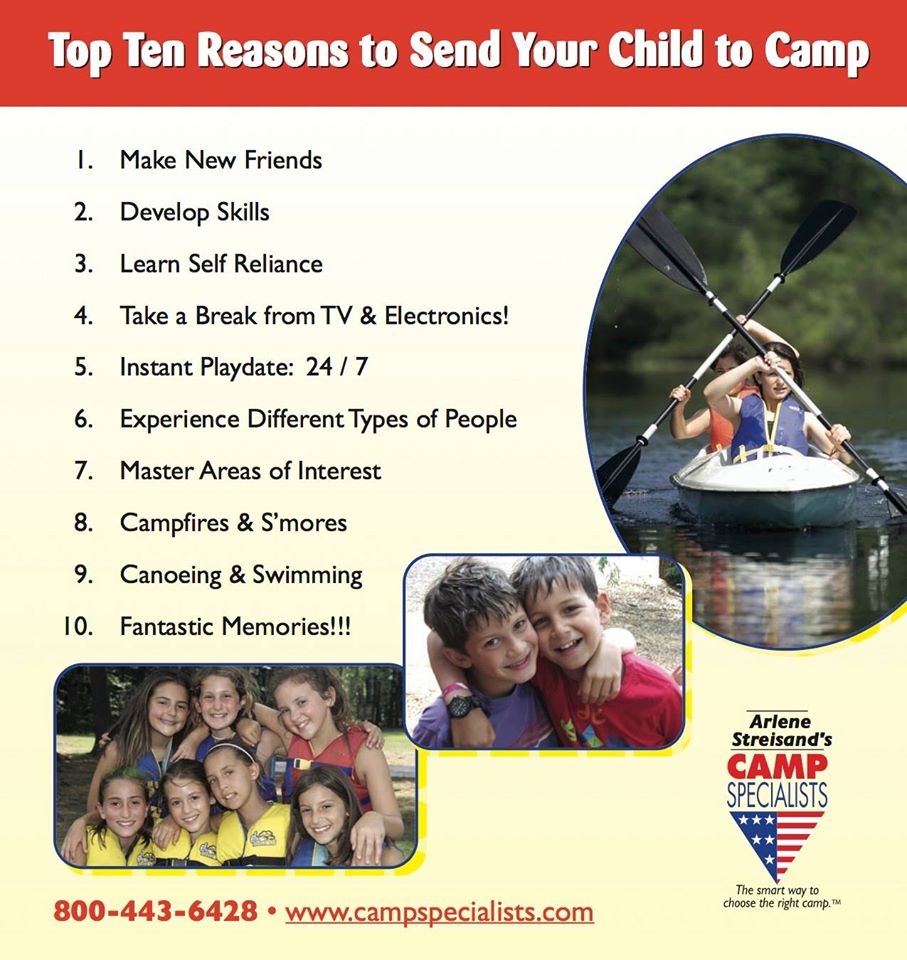 Top Ten Reasons to Send Your Child to Camp

1. Make New Friends
2. Develop Skills
3. Learn Self Reliance
4. Take a Break from TV & Electronics!
5. Instant Playdate: 24 / 7
6. Experience Different Types of People
7. Master Areas of Interest
8. Campfires & S'mores
9. Canoeing & Swimming
10. Fantastic Memories!!!

Arlene Streisand's
CAMP SPECIALISTS
The smart way to choose the right camp.™

800-443-6428 • www.campspecialists.com